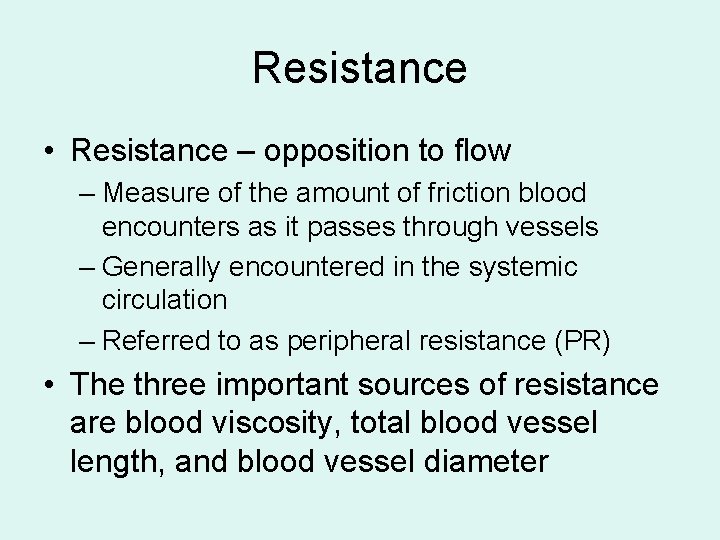 Resistance

• Resistance – opposition to flow
– Measure of the amount of friction blood encounters as it passes through vessels
– Generally encountered in the systemic circulation
– Referred to as peripheral resistance (PR)

• The three important sources of resistance are blood viscosity, total blood vessel length, and blood vessel diameter